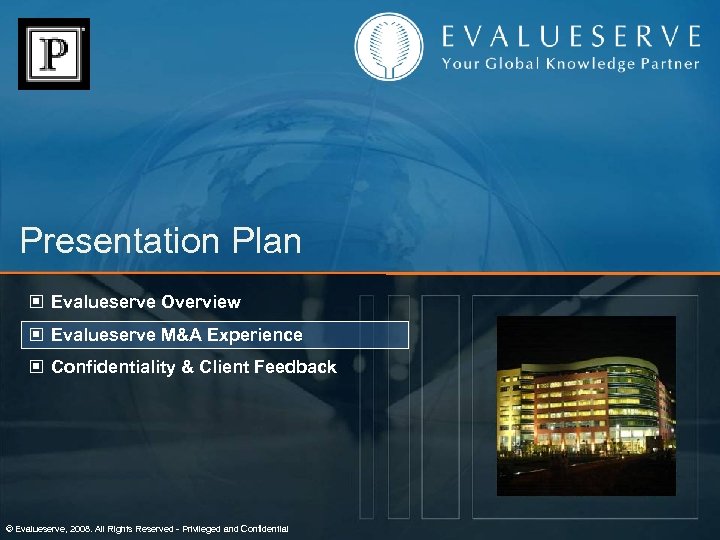 P

EVALUESERVE
Your Global Knowledge Partner

Presentation Plan

Evalueserve Overview

Evalueserve M&A Experience

Confidentiality & Client Feedback

© Evalueserve, 2008. All Rights Reserved - Privileged and Confidential